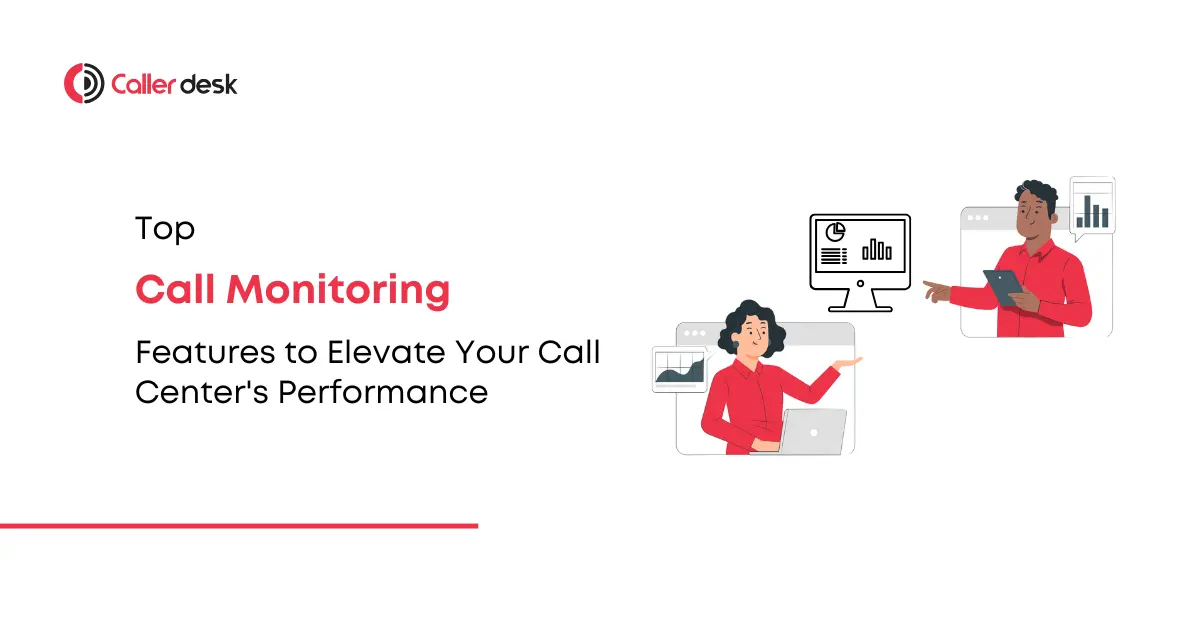 Caller desk

Top

Call Monitoring

Features to Elevate Your Call Center's Performance